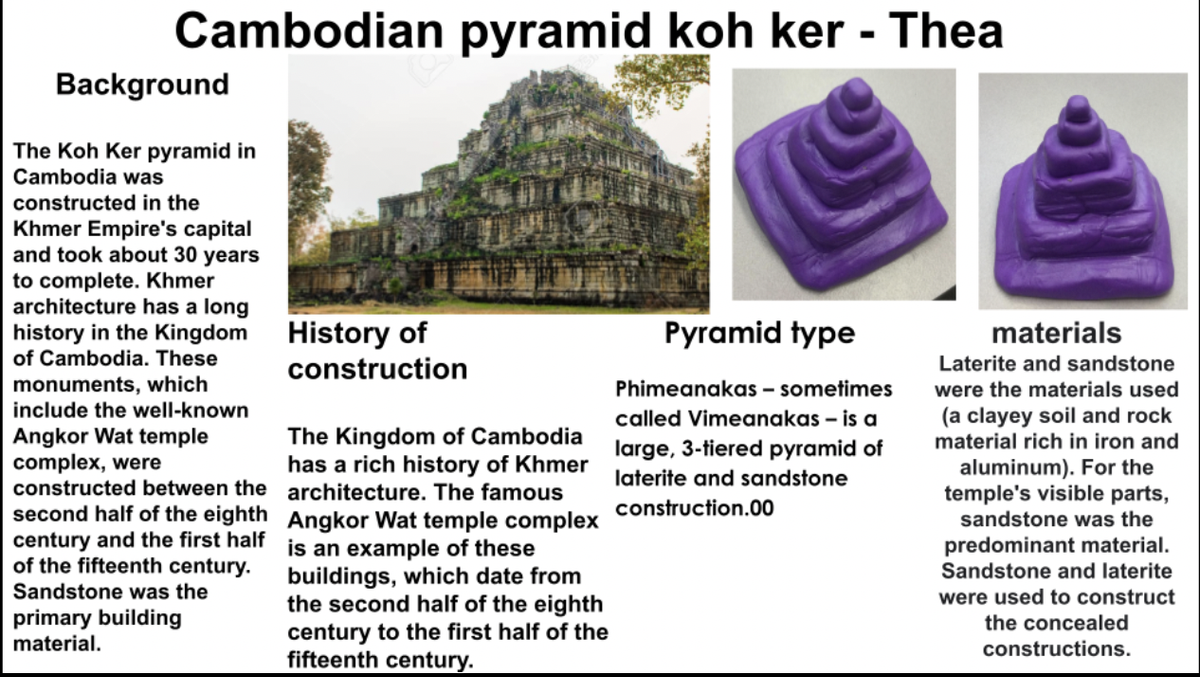 Cambodian pyramid koh ker - Thea

Background

The Koh Ker pyramid in Cambodia was constructed in the Khmer Empire's capital and took about 30 years to complete. Khmer architecture has a long history in the Kingdom of Cambodia. These monuments, which include the well-known Angkor Wat temple complex, were constructed between the second half of the eighth century and the first half of the fifteenth century. Sandstone was the primary building material.

History of construction

The Kingdom of Cambodia has a rich history of Khmer architecture. The famous Angkor Wat temple complex is an example of these buildings, which date from the second half of the eighth century to the first half of the fifteenth century.

Pyramid type

Phimeanakas – sometimes called Vimeanakas – is a large, 3-tiered pyramid of laterite and sandstone construction.00

materials

Laterite and sandstone were the materials used (a clayey soil and rock material rich in iron and aluminum). For the temple's visible parts, sandstone was the predominant material. Sandstone and laterite were used to construct the concealed constructions.